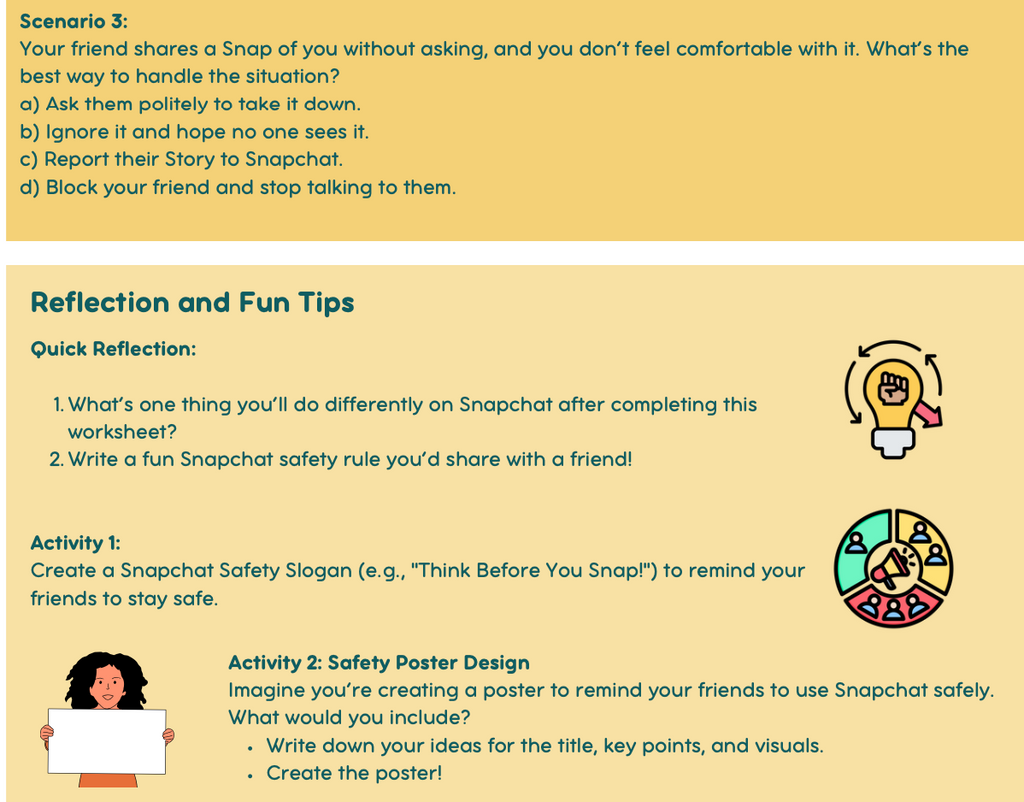 Scenario 3:
Your friend shares a Snap of you without asking, and you don't feel comfortable with it. What's the best way to handle the situation?
a) Ask them politely to take it down.
b) Ignore it and hope no one sees it.
c) Report their Story to Snapchat.
d) Block your friend and stop talking to them.

Reflection and Fun Tips

Quick Reflection:

1. What's one thing you'll do differently on Snapchat after completing this worksheet?
2. Write a fun Snapchat safety rule you'd share with a friend!

Activity 1:
Create a Snapchat Safety Slogan (e.g., "Think Before You Snap!") to remind your friends to stay safe.

Activity 2: Safety Poster Design
Imagine you're creating a poster to remind your friends to use Snapchat safely. What would you include?
• Write down your ideas for the title, key points, and visuals.
• Create the poster!